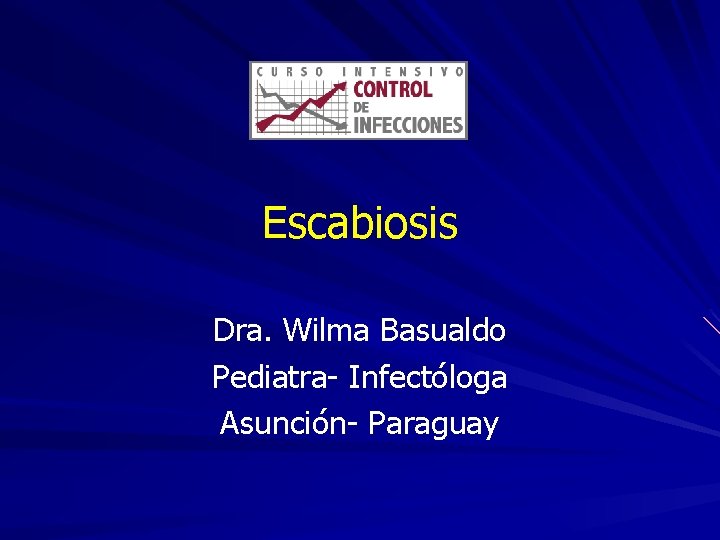 CURSO INTENSIVO
CONTROL
DE
INFECCIONES

Escabiosis

Dra. Wilma Basualdo
Pediatra- Infectóloga
Asunción- Paraguay